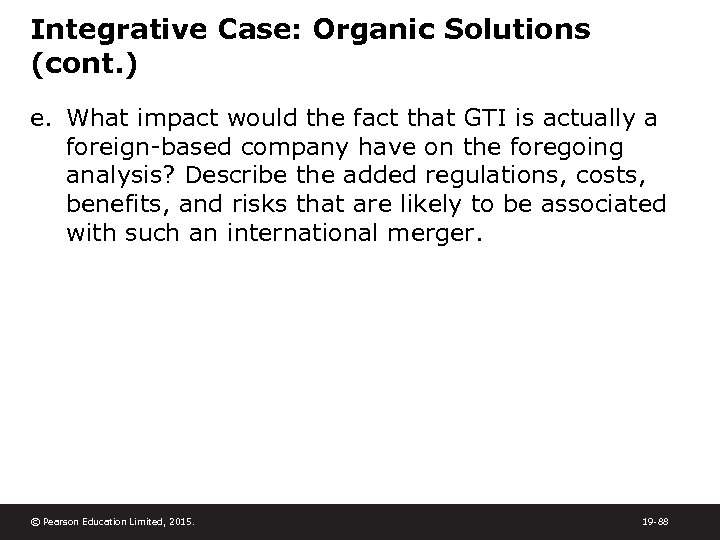 Integrative Case: Organic Solutions (cont.)

e. What impact would the fact that GTI is actually a foreign-based company have on the foregoing analysis? Describe the added regulations, costs, benefits, and risks that are likely to be associated with such an international merger.

© Pearson Education Limited, 2015.

19-88